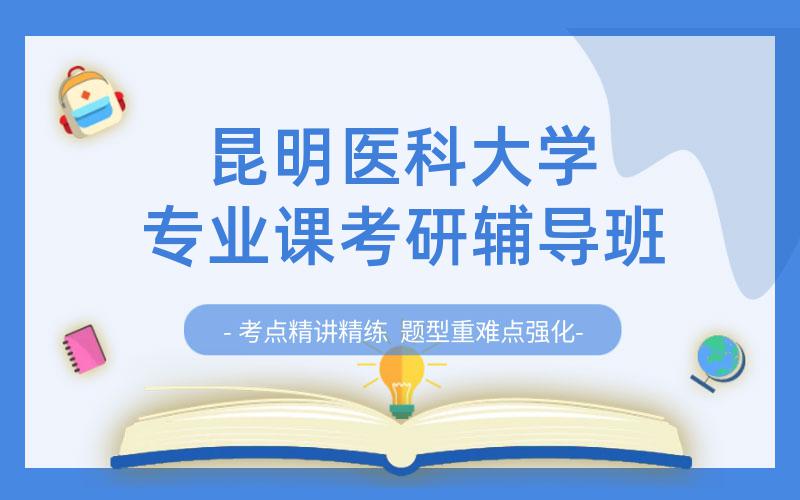 昆明医科大学
专业课考研辅导班

- 考点精讲精练 题型重难点强化-